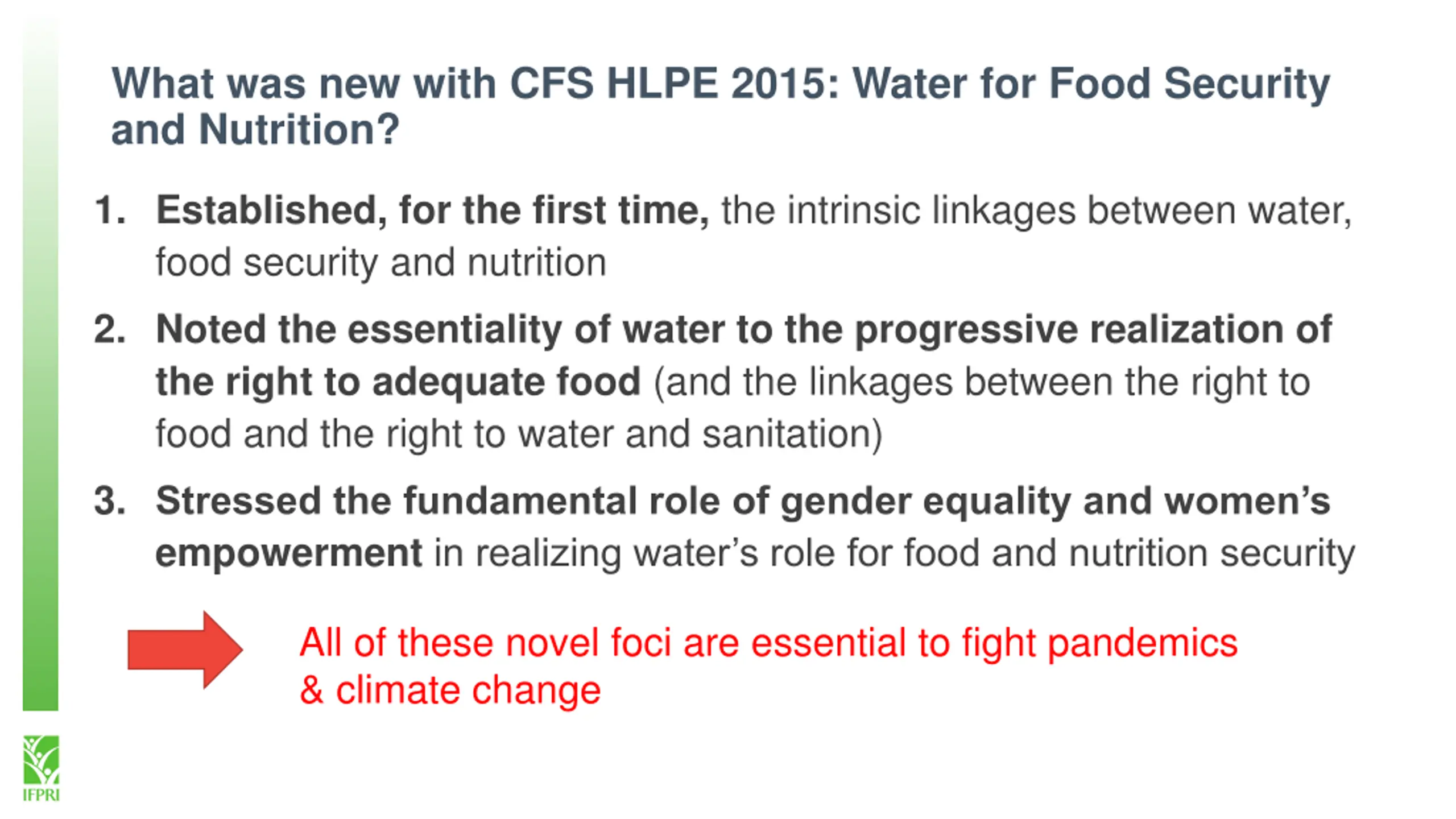 What was new with CFS HLPE 2015: Water for Food Security and Nutrition?

1. Established, for the first time, the intrinsic linkages between water, food security and nutrition

2. Noted the essentiality of water to the progressive realization of the right to adequate food (and the linkages between the right to food and the right to water and sanitation)

3. Stressed the fundamental role of gender equality and women's empowerment in realizing water's role for food and nutrition security

All of these novel foci are essential to fight pandemics & climate change

IFPRI